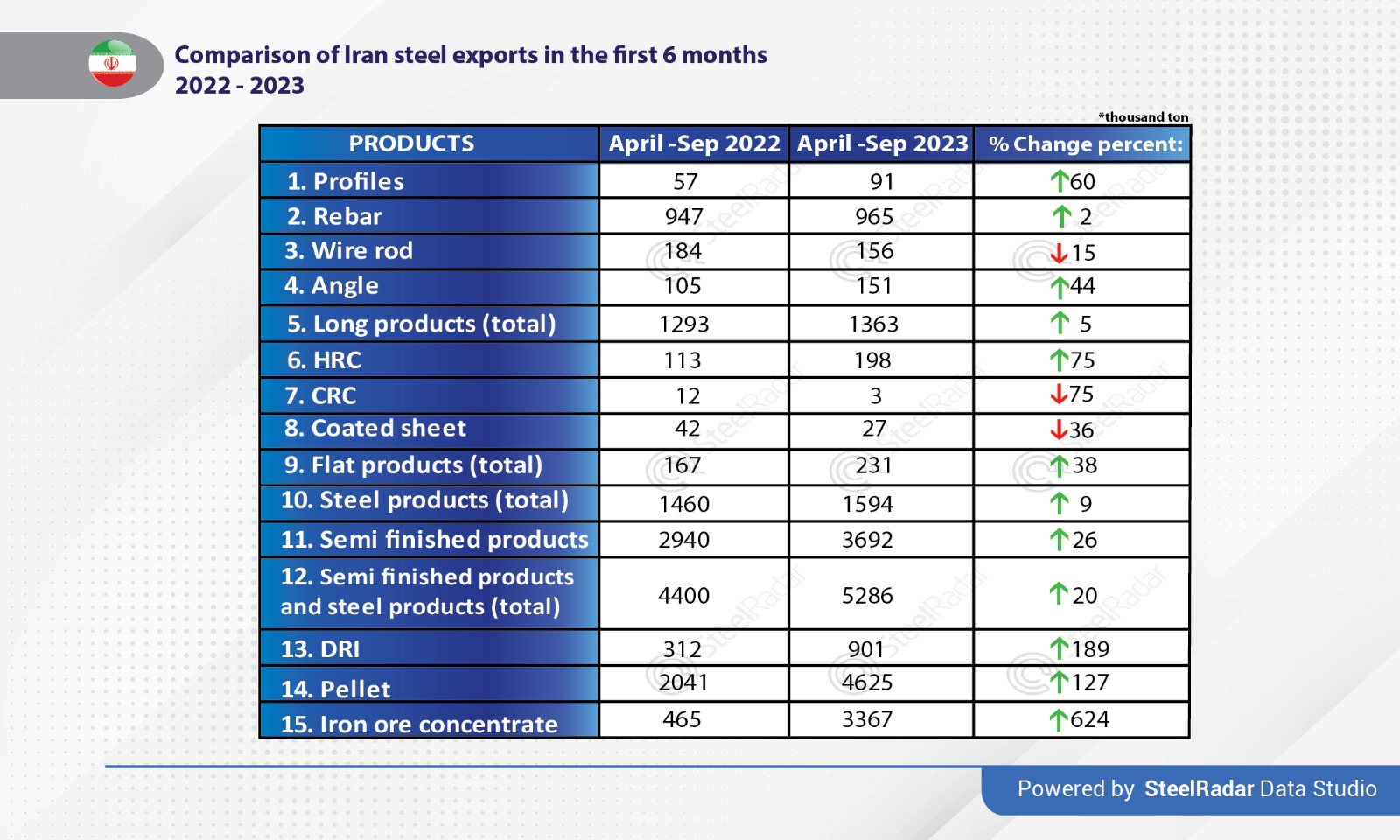 Comparison of Iran steel exports in the first 6 months 2022 - 2023

*thousand ton

| PRODUCTS | April -Sep 2022 | April -Sep 2023 | % Change percent: |
|---|---|---|---|
| 1. Profiles | 57 | 91 | ↑60 |
| 2. Rebar | 947 | 965 | ↑ 2 |
| 3. Wire rod | 184 | 156 | ↓15 |
| 4. Angle | 105 | 151 | ↑44 |
| 5. Long products (total) | 1293 | 1363 | ↑ 5 |
| 6. HRC | 113 | 198 | ↑75 |
| 7. CRC | 12 | 3 | ↓75 |
| 8. Coated sheet | 42 | 27 | ↓36 |
| 9. Flat products (total) | 167 | 231 | ↑38 |
| 10. Steel products (total) | 1460 | 1594 | ↑ 9 |
| 11. Semi finished products | 2940 | 3692 | ↑26 |
| 12. Semi finished products and steel products (total) | 4400 | 5286 | ↑20 |
| 13. DRI | 312 | 901 | ↑189 |
| 14. Pellet | 2041 | 4625 | ↑127 |
| 15. Iron ore concentrate | 465 | 3367 | ↑624 |

Powered by SteelRadar Data Studio